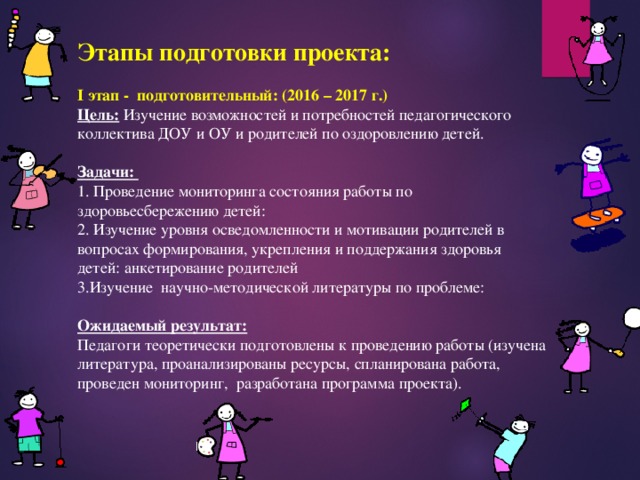 Этапы подготовки проекта:

I этап - подготовительный: (2016 – 2017 г.)
Цель: Изучение возможностей и потребностей педагогического коллектива ДОУ и ОУ и родителей по оздоровлению детей.

Задачи:
1. Проведение мониторинга состояния работы по здоровьесбережению детей:
2. Изучение уровня осведомленности и мотивации родителей в вопросах формирования, укрепления и поддержания здоровья детей: анкетирование родителей
3.Изучение научно-методической литературы по проблеме:

Ожидаемый результат:
Педагоги теоретически подготовлены к проведению работы (изучена литература, проанализированы ресурсы, спланирована работа, проведен мониторинг, разработана программа проекта).